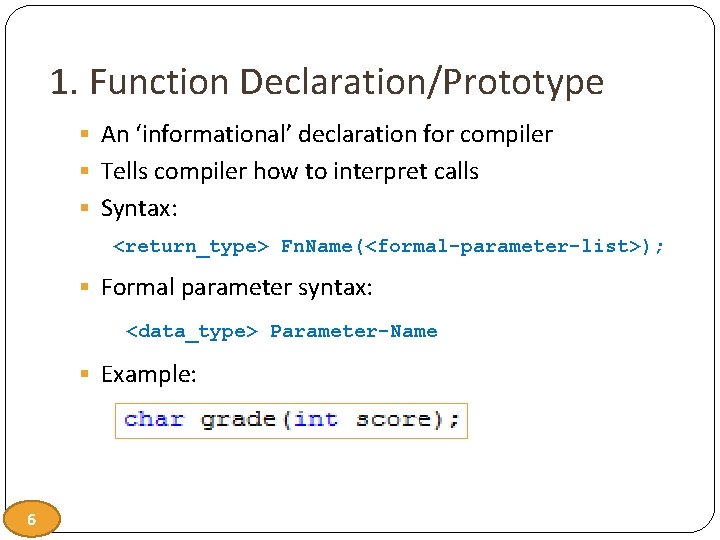 1. Function Declaration/Prototype

- An ‘informational’ declaration for compiler
- Tells compiler how to interpret calls
- Syntax:

<return_type> FnName(<formal-parameter-list>);

- Formal parameter syntax:

<data_type> Parameter-Name

- Example:

char grade(int score);

6